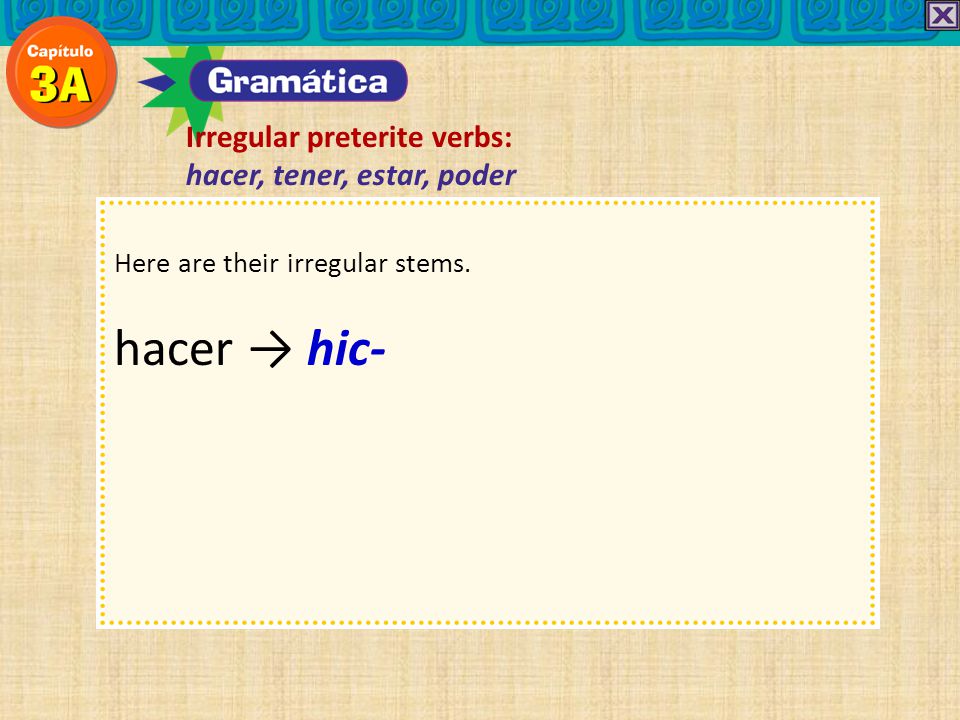 Capítulo 3A

Gramática

Irregular preterite verbs:
hacer, tener, estar, poder

Here are their irregular stems.

hacer → hic-